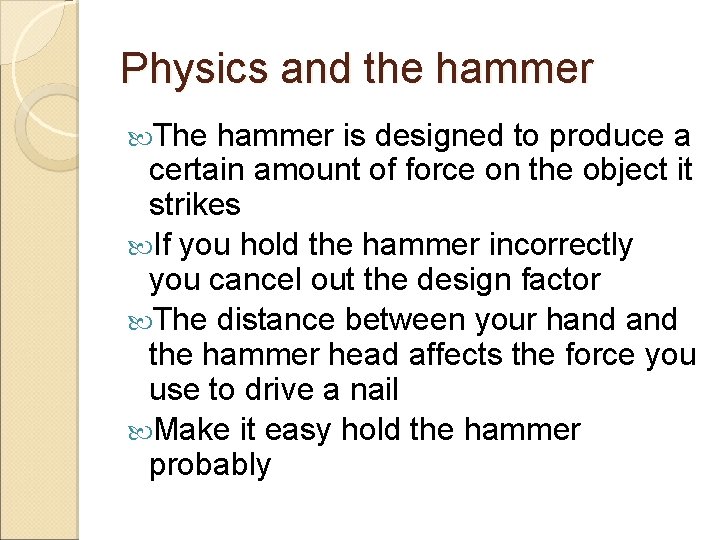 Physics and the hammer

The hammer is designed to produce a certain amount of force on the object it strikes

If you hold the hammer incorrectly you cancel out the design factor

The distance between your hand and the hammer head affects the force you use to drive a nail

Make it easy hold the hammer probably